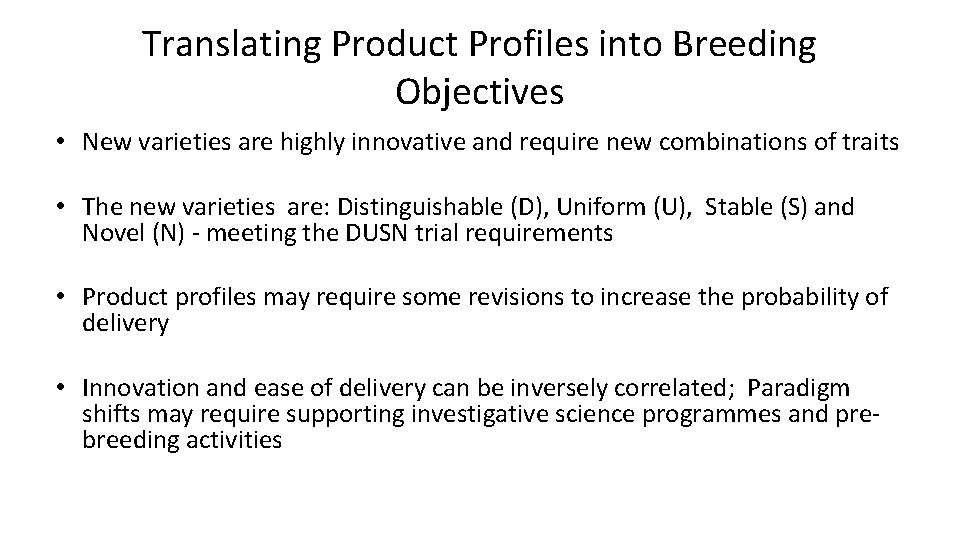 Translating Product Profiles into Breeding Objectives

• New varieties are highly innovative and require new combinations of traits

• The new varieties are: Distinguishable (D), Uniform (U), Stable (S) and Novel (N) - meeting the DUSN trial requirements

• Product profiles may require some revisions to increase the probability of delivery

• Innovation and ease of delivery can be inversely correlated; Paradigm shifts may require supporting investigative science programmes and pre-breeding activities